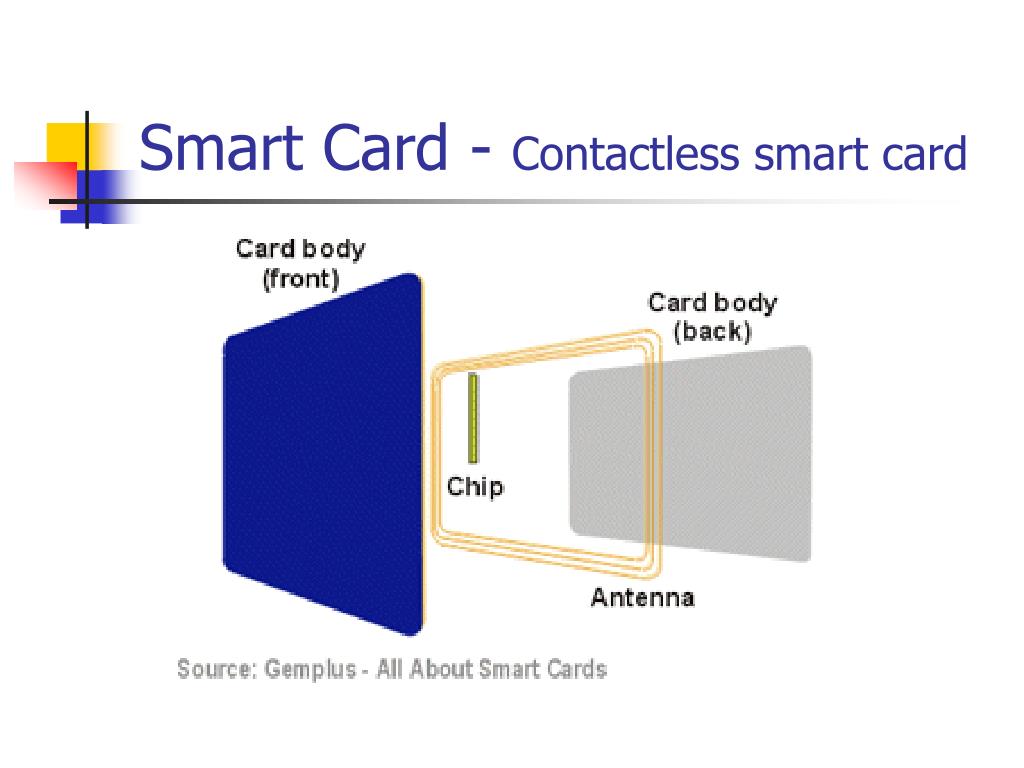 Smart Card - Contactless smart card

Card body (front)

Card body (back)

Chip

Antenna

Source: Gemplus - All About Smart Cards